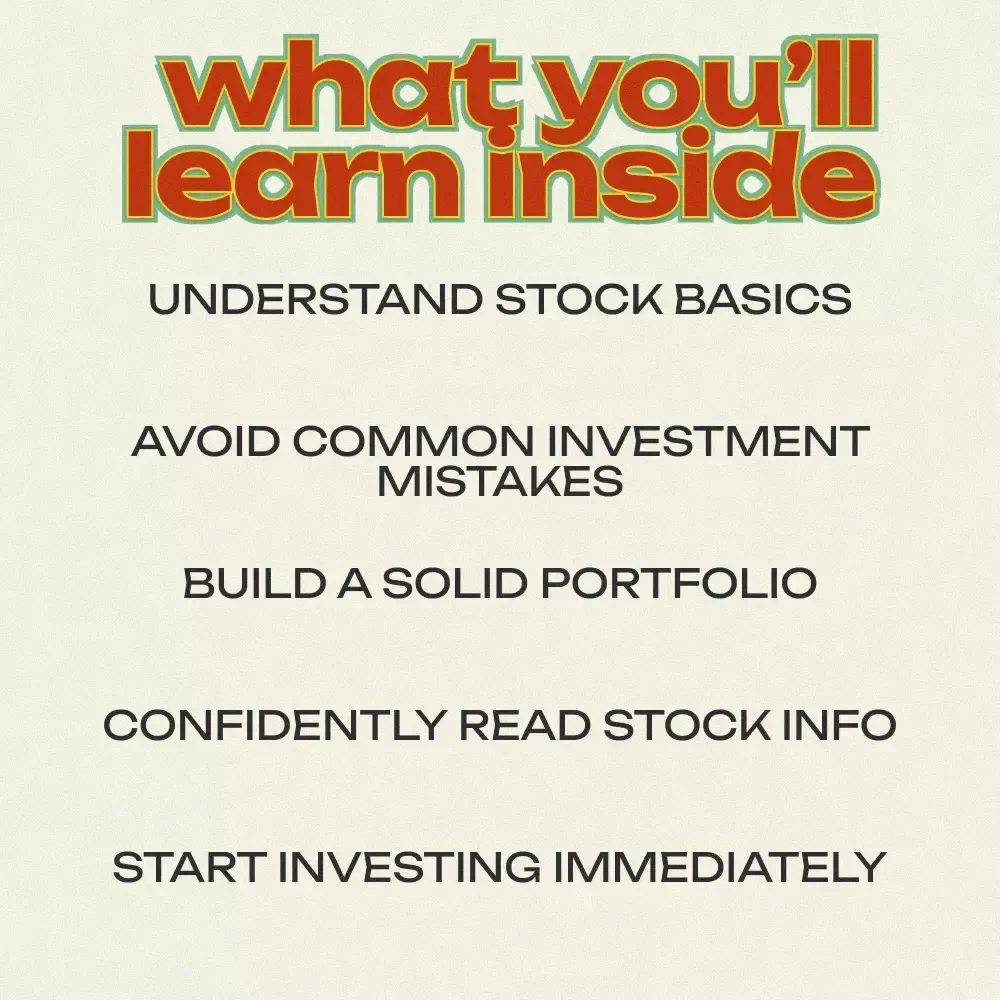 what you'll learn inside

UNDERSTAND STOCK BASICS

AVOID COMMON INVESTMENT MISTAKES

BUILD A SOLID PORTFOLIO

CONFIDENTLY READ STOCK INFO

START INVESTING IMMEDIATELY